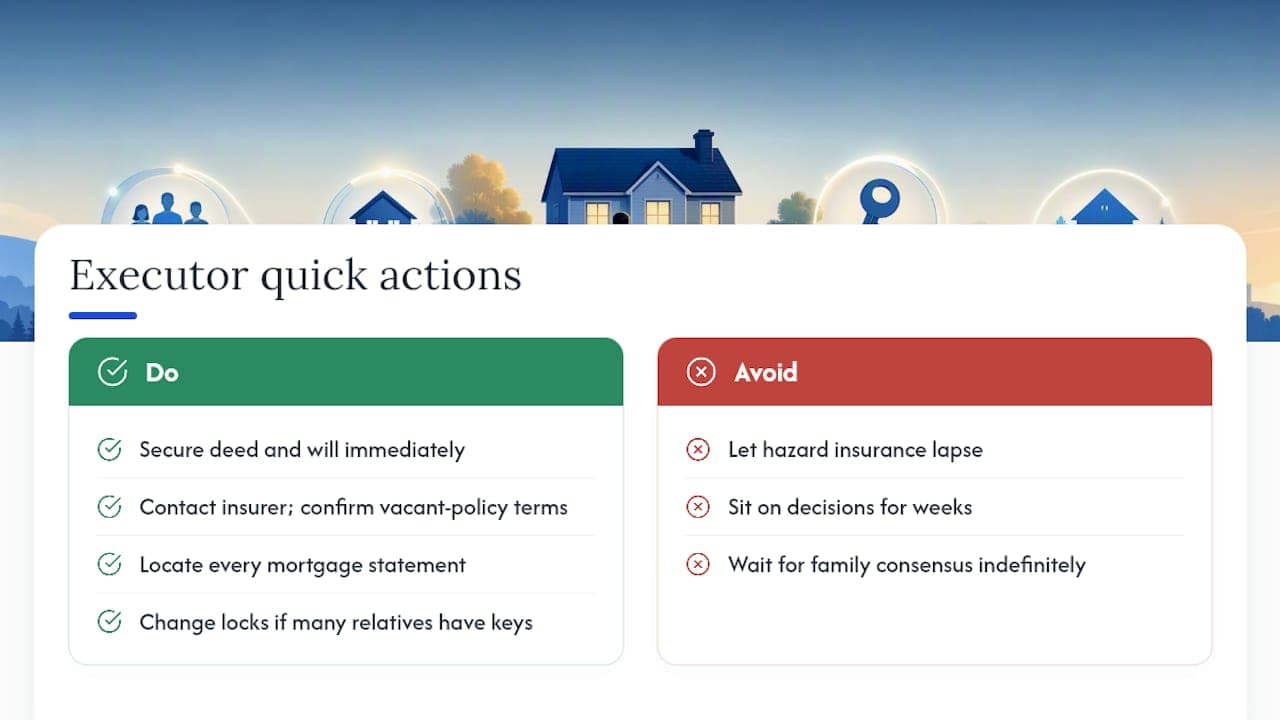 Executor quick actions

Do

Secure deed and will immediately

Contact insurer; confirm vacant-policy terms

Locate every mortgage statement

Change locks if many relatives have keys

Avoid

Let hazard insurance lapse

Sit on decisions for weeks

Wait for family consensus indefinitely